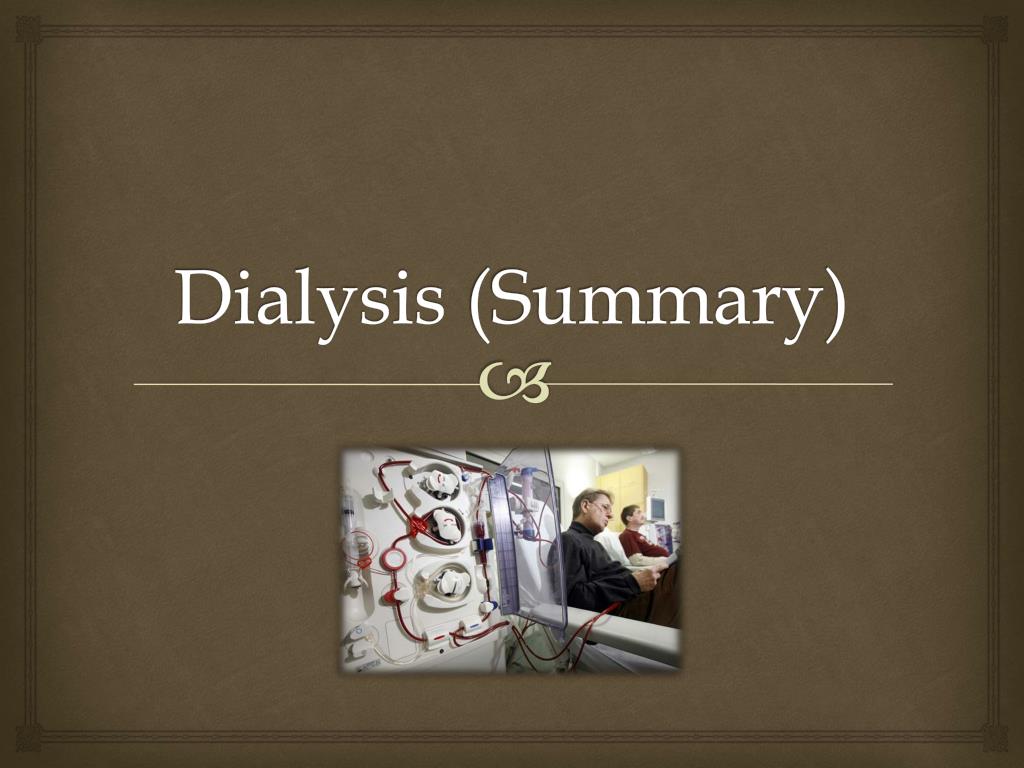 Dialysis (Summary)